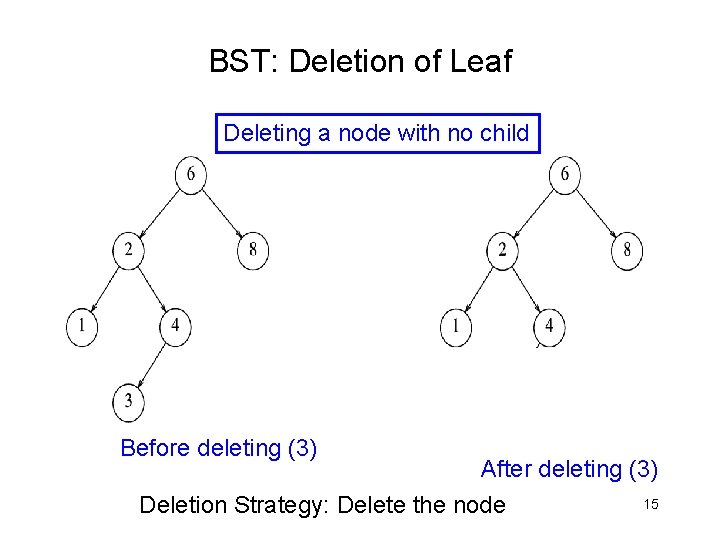 BST: Deletion of Leaf

Deleting a node with no child

6
2
8
1
4
3

6
2
8
1
4

Before deleting (3)

After deleting (3)

Deletion Strategy: Delete the node

15